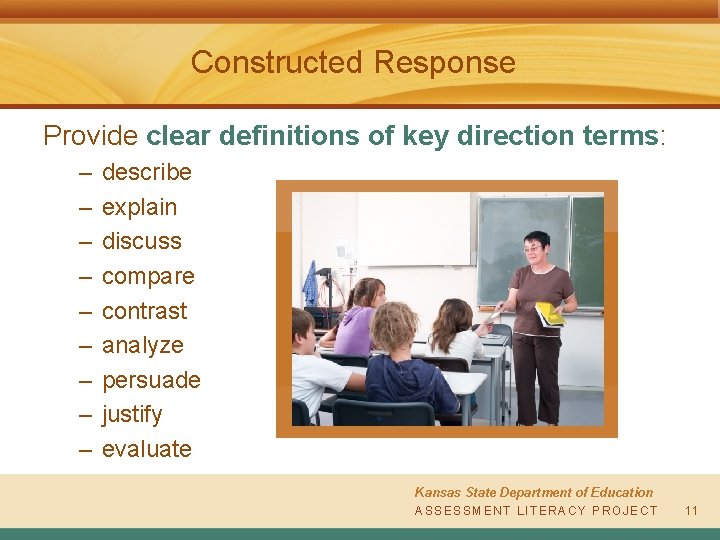 Constructed Response

Provide clear definitions of key direction terms:

– describe
– explain
– discuss
– compare
– contrast
– analyze
– persuade
– justify
– evaluate

Kansas State Department of Education
ASSESSMENT LITERACY PROJECT 11